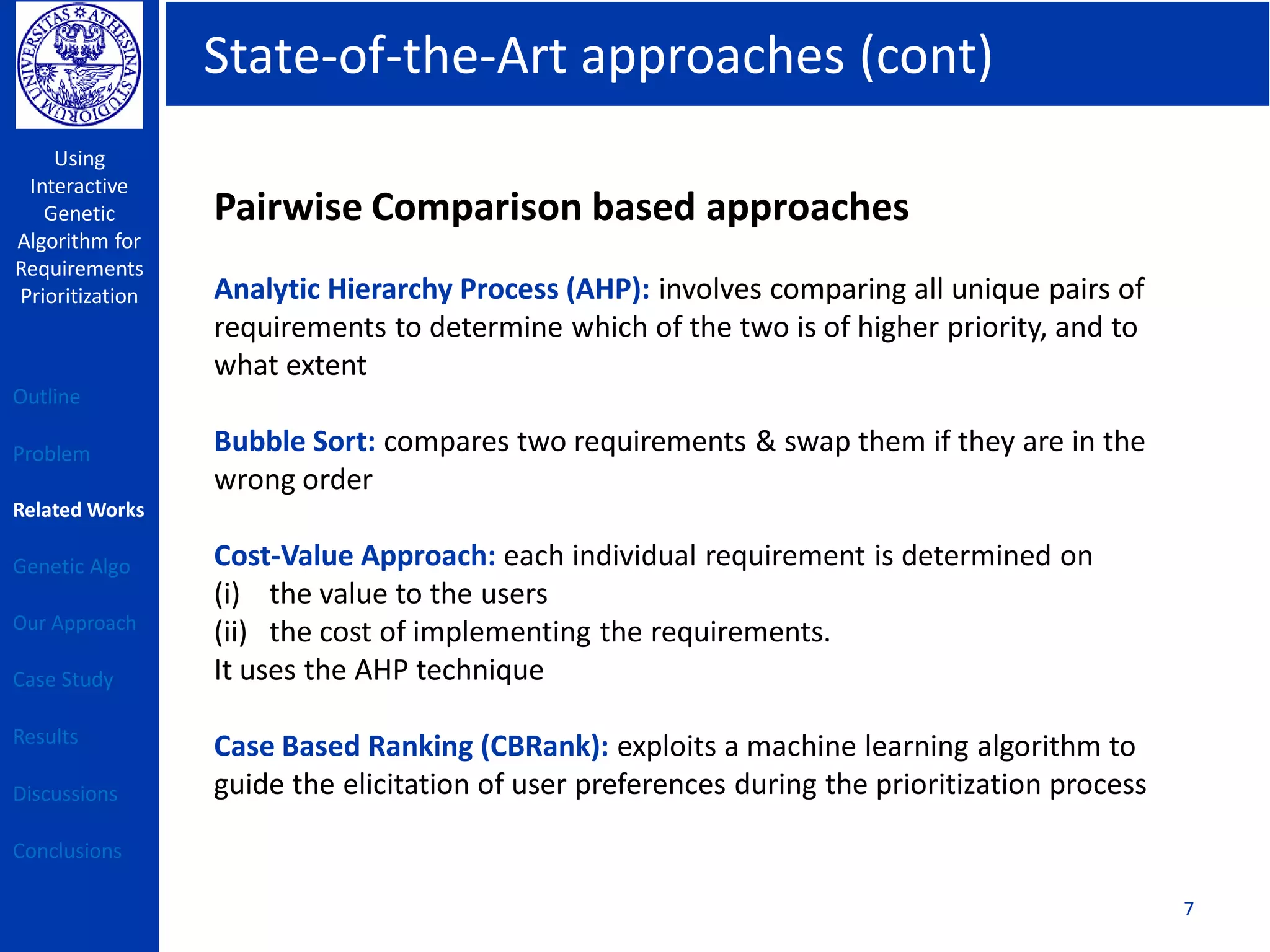 UNIVERSITAS ATHESINA STUDIORUM

Using Interactive Genetic Algorithm for Requirements Prioritization

Outline

Problem

Related Works

Genetic Algo

Our Approach

Case Study

Results

Discussions

Conclusions

State-of-the-Art approaches (cont)

Pairwise Comparison based approaches

Analytic Hierarchy Process (AHP): involves comparing all unique pairs of requirements to determine which of the two is of higher priority, and to what extent

Bubble Sort: compares two requirements & swap them if they are in the wrong order

Cost-Value Approach: each individual requirement is determined on
(i) the value to the users
(ii) the cost of implementing the requirements.
It uses the AHP technique

Case Based Ranking (CBRank): exploits a machine learning algorithm to guide the elicitation of user preferences during the prioritization process

7